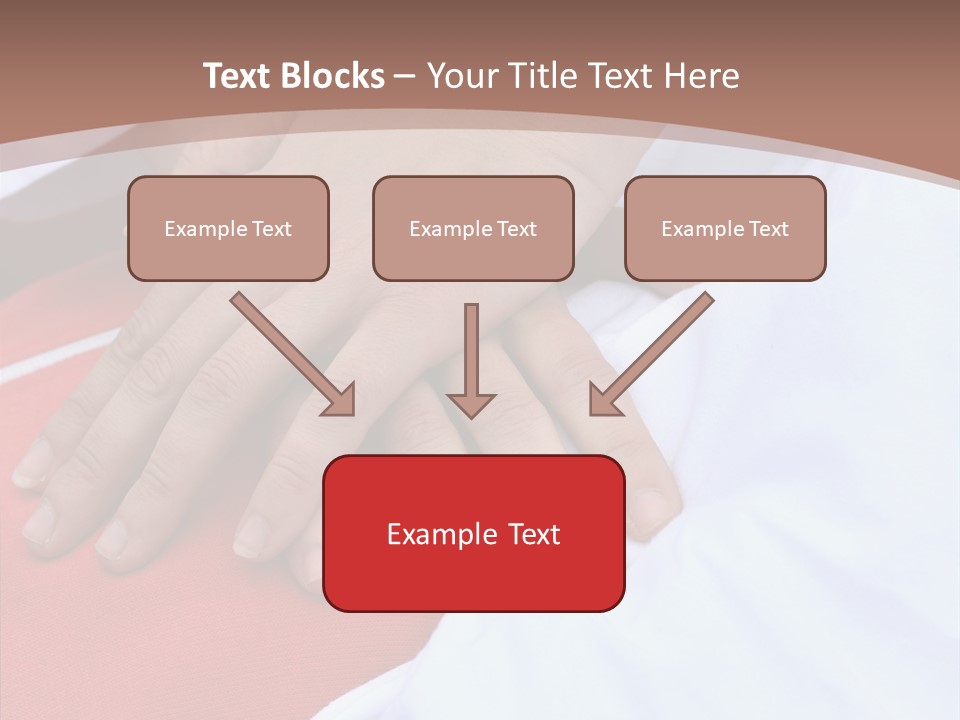 Text Blocks – Your Title Text Here

Example Text

Example Text

Example Text

Example Text